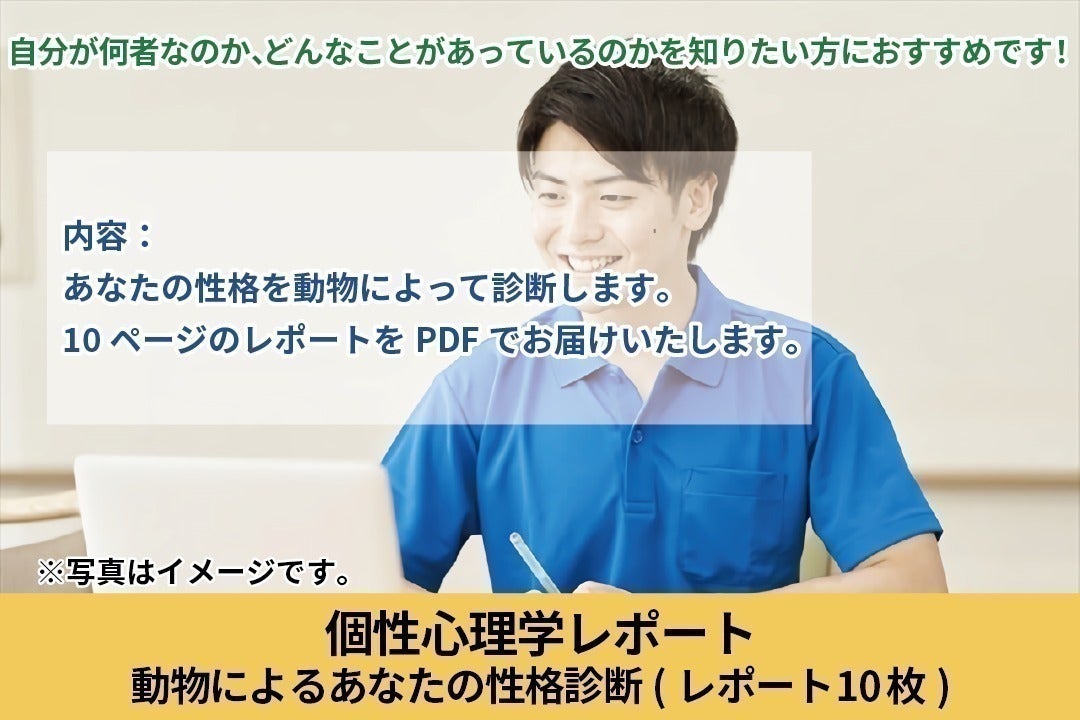 自分が何者なのか、どんなことがあっているのかを知りたい方におすすめです！

内容：
あなたの性格を動物によって診断します。
10 ページのレポートを PDF でお届けいたします。

※写真はイメージです。

個性心理学レポート
動物によるあなたの性格診断 ( レポート10枚 )